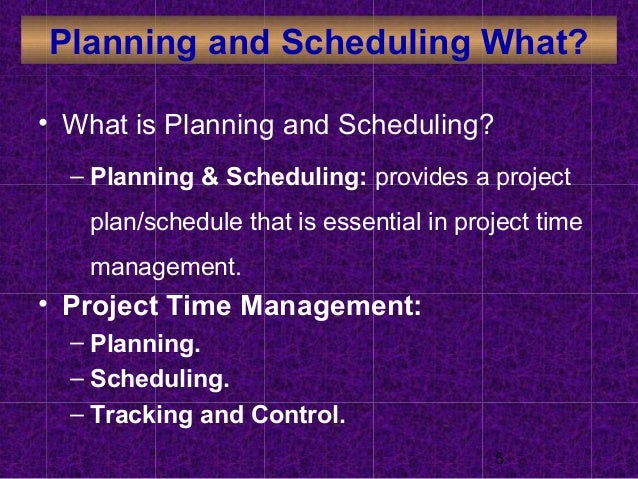 Planning and Scheduling What?

• What is Planning and Scheduling?

– Planning & Scheduling: provides a project plan/schedule that is essential in project time management.

• Project Time Management:

– Planning.

– Scheduling.

– Tracking and Control.

5